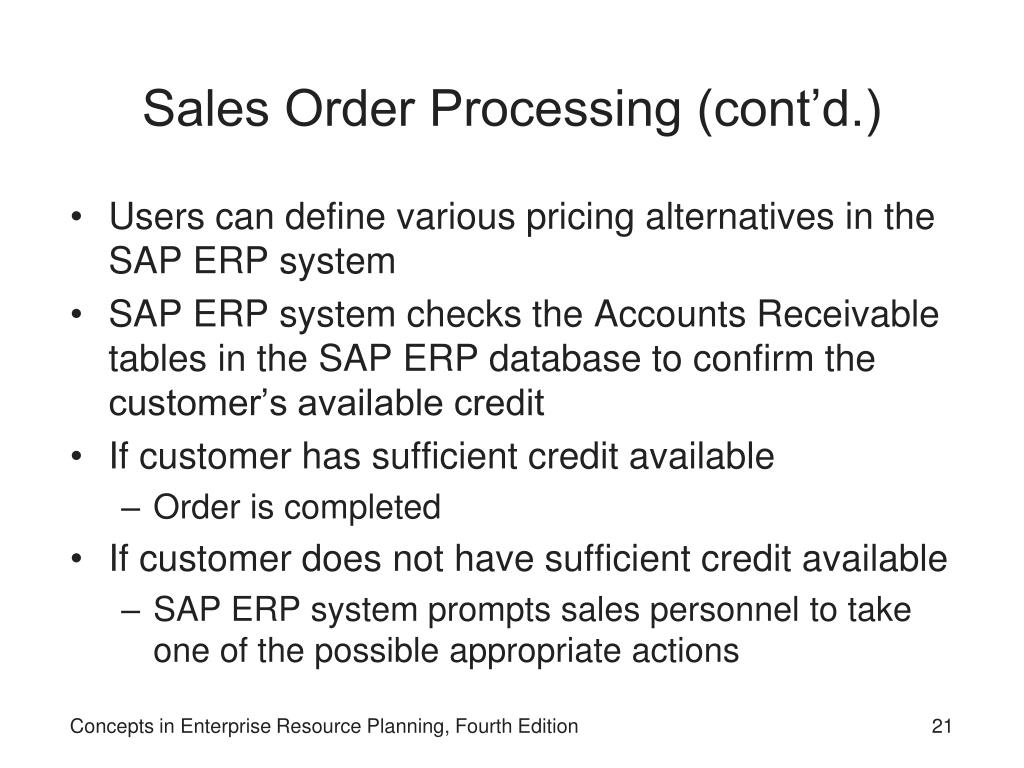 Sales Order Processing (cont’d.)

• Users can define various pricing alternatives in the SAP ERP system
• SAP ERP system checks the Accounts Receivable tables in the SAP ERP database to confirm the customer’s available credit
• If customer has sufficient credit available
  – Order is completed
• If customer does not have sufficient credit available
  – SAP ERP system prompts sales personnel to take one of the possible appropriate actions

Concepts in Enterprise Resource Planning, Fourth Edition

21